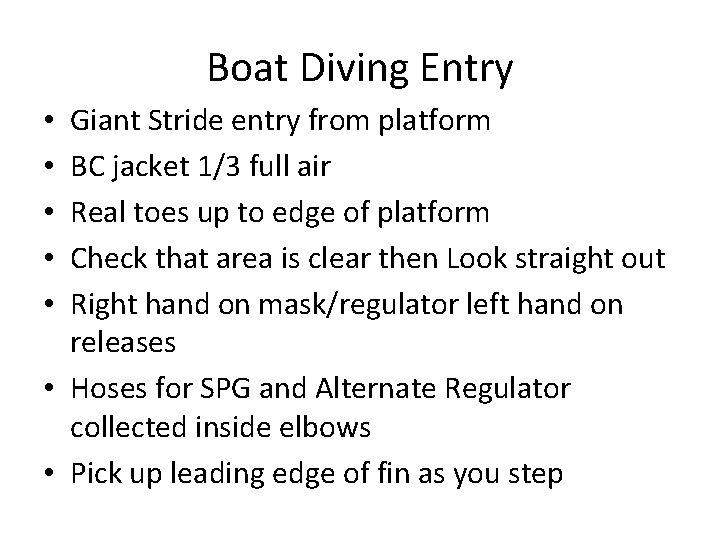 Boat Diving Entry

• Giant Stride entry from platform
• BC jacket 1/3 full air
• Real toes up to edge of platform
• Check that area is clear then Look straight out
• Right hand on mask/regulator left hand on releases
• Hoses for SPG and Alternate Regulator collected inside elbows
• Pick up leading edge of fin as you step